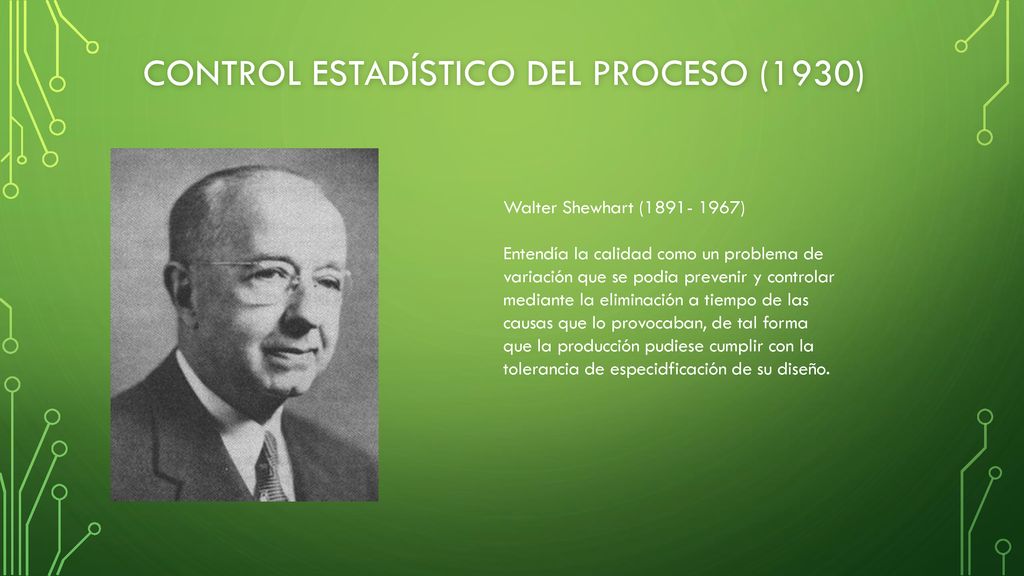 CONTROL ESTADÍSTICO DEL PROCESO (1930)

Walter Shewhart (1891- 1967)

Entendía la calidad como un problema de variación que se podia prevenir y controlar mediante la eliminación a tiempo de las causas que lo provocaban, de tal forma que la producción pudiese cumplir con la tolerancia de especidficación de su diseño.